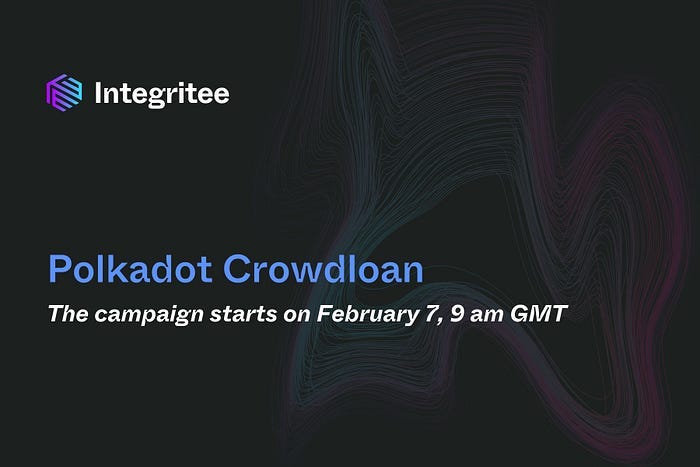 Integritee

Polkadot Crowdloan

The campaign starts on February 7, 9 am GMT